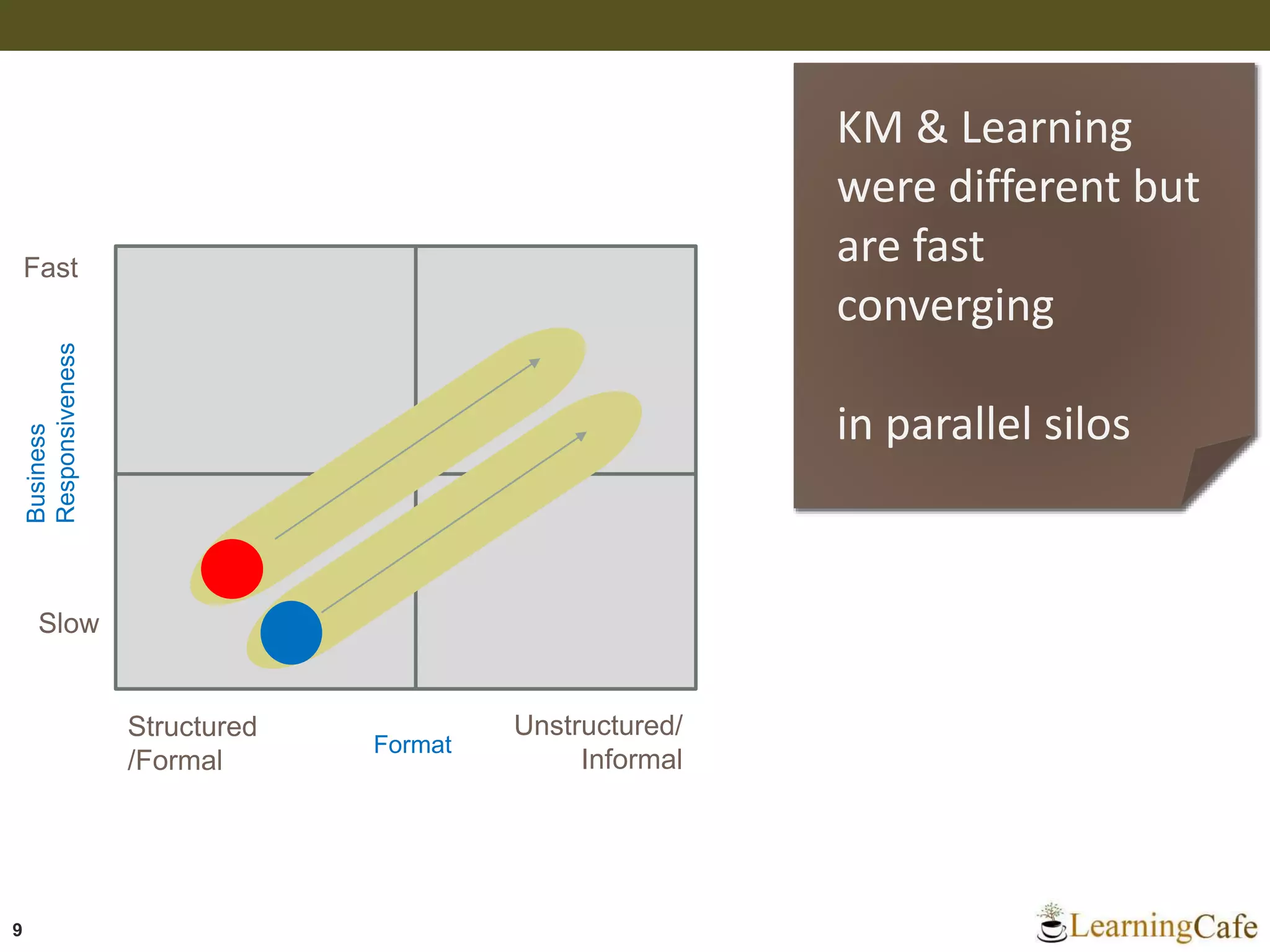 KM & Learning were different but are fast converging

in parallel silos

Fast

Business Responsiveness

Slow

Structured /Formal

Format

Unstructured/ Informal

9

LearningCafe